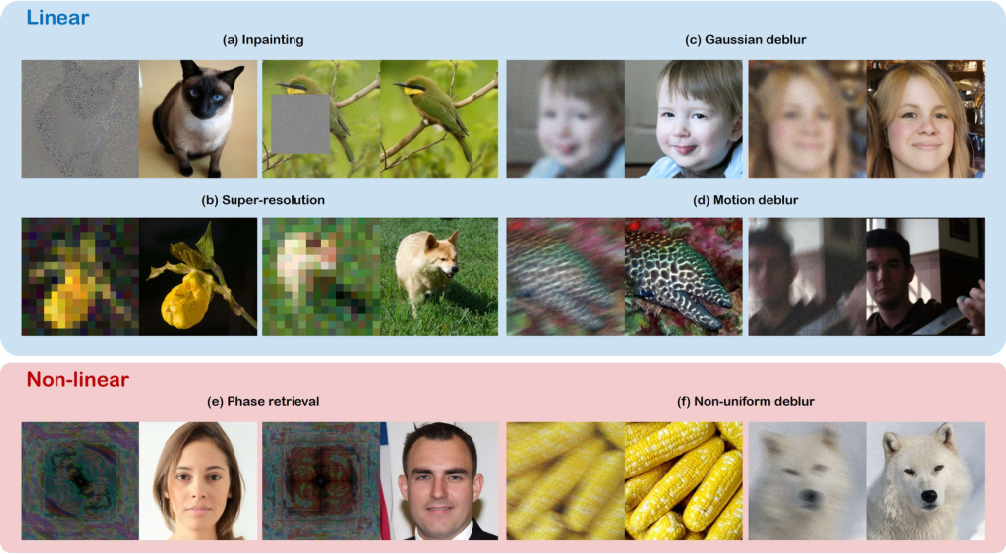 Linear

(a) Inpainting

(c) Gaussian deblur

(b) Super-resolution

(d) Motion deblur

Non-linear

(e) Phase retrieval

(f) Non-uniform deblur